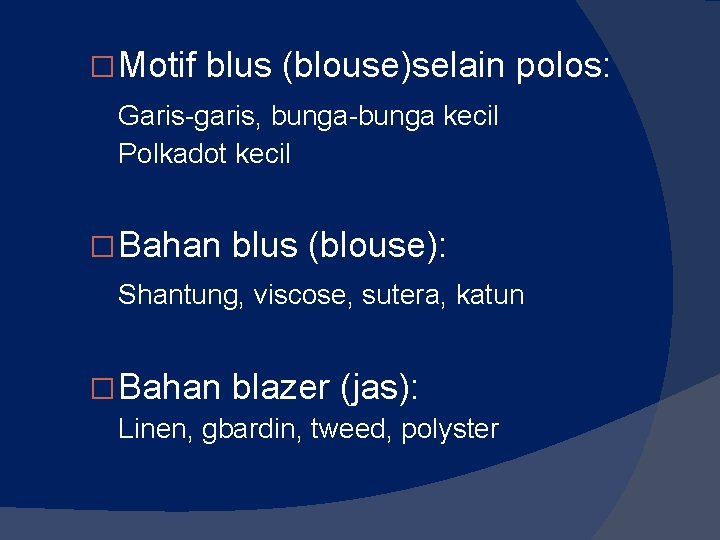 □ Motif blus (blouse)selain polos:

Garis-garis, bunga-bunga kecil
Polkadot kecil

□ Bahan blus (blouse):

Shantung, viscose, sutera, katun

□ Bahan blazer (jas):

Linen, gbardin, tweed, polyster